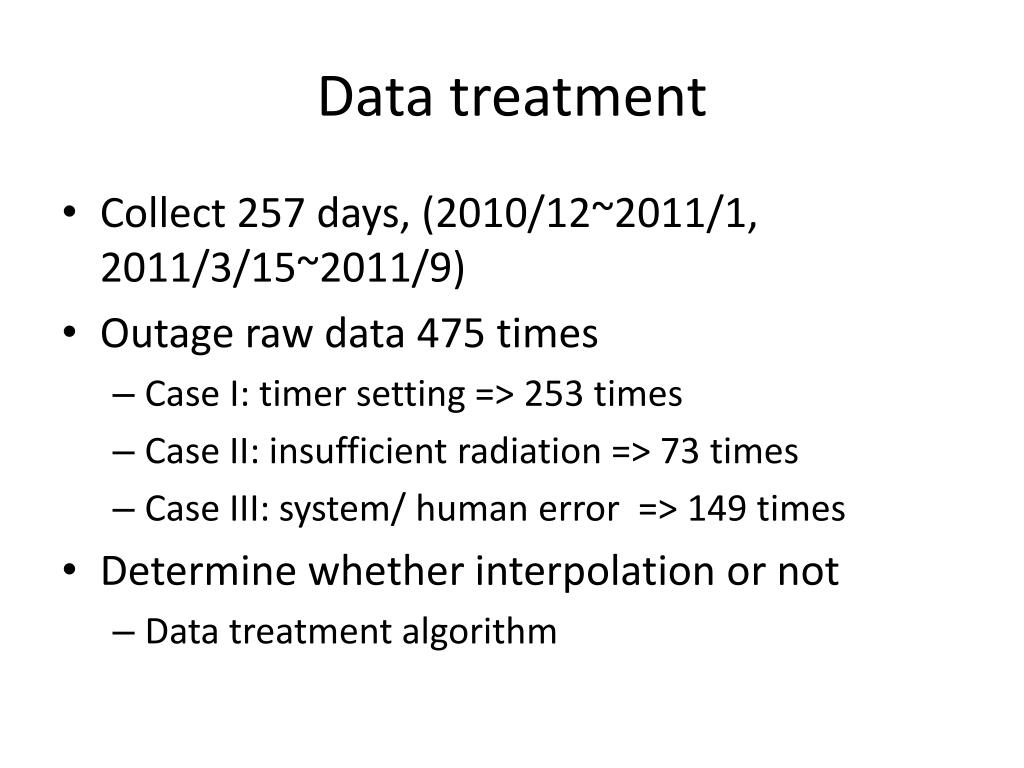 Data treatment

• Collect 257 days, (2010/12~2011/1, 2011/3/15~2011/9)
• Outage raw data 475 times
– Case I: timer setting => 253 times
– Case II: insufficient radiation => 73 times
– Case III: system/ human error => 149 times
• Determine whether interpolation or not
– Data treatment algorithm